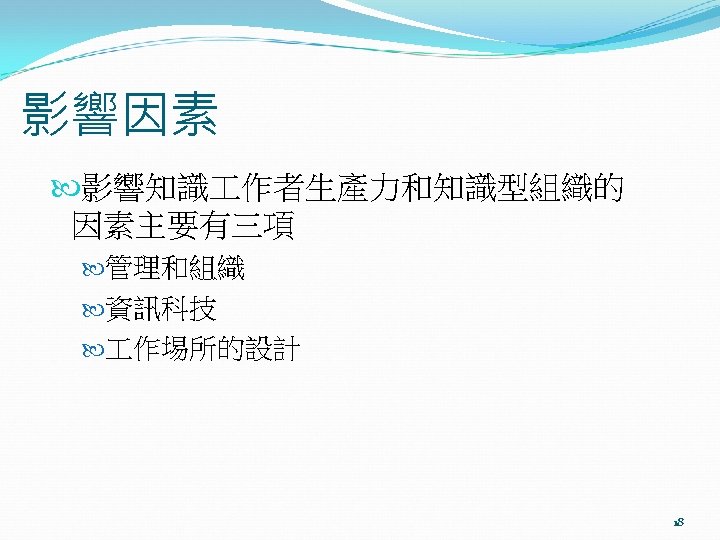 影響因素

影響知識工作者生產力和知識型組織的因素主要有三項

管理和組織

資訊科技

工作場所的設計

18